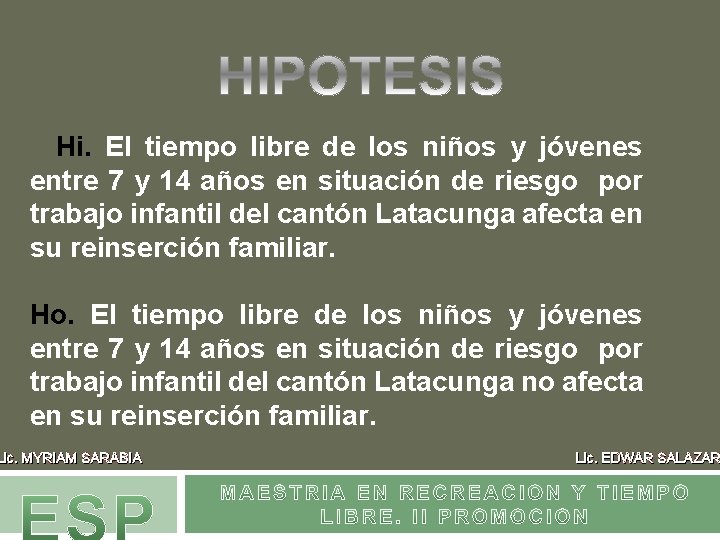 HIPOTESIS

Hi. El tiempo libre de los niños y jóvenes entre 7 y 14 años en situación de riesgo por trabajo infantil del cantón Latacunga afecta en su reinserción familiar.

Ho. El tiempo libre de los niños y jóvenes entre 7 y 14 años en situación de riesgo por trabajo infantil del cantón Latacunga no afecta en su reinserción familiar.

Lic. MYRIAM SARABIA

Lic. EDWAR SALAZAR

ESP

MAESTRIA EN RECREACION Y TIEMPO LIBRE. II PROMOCION